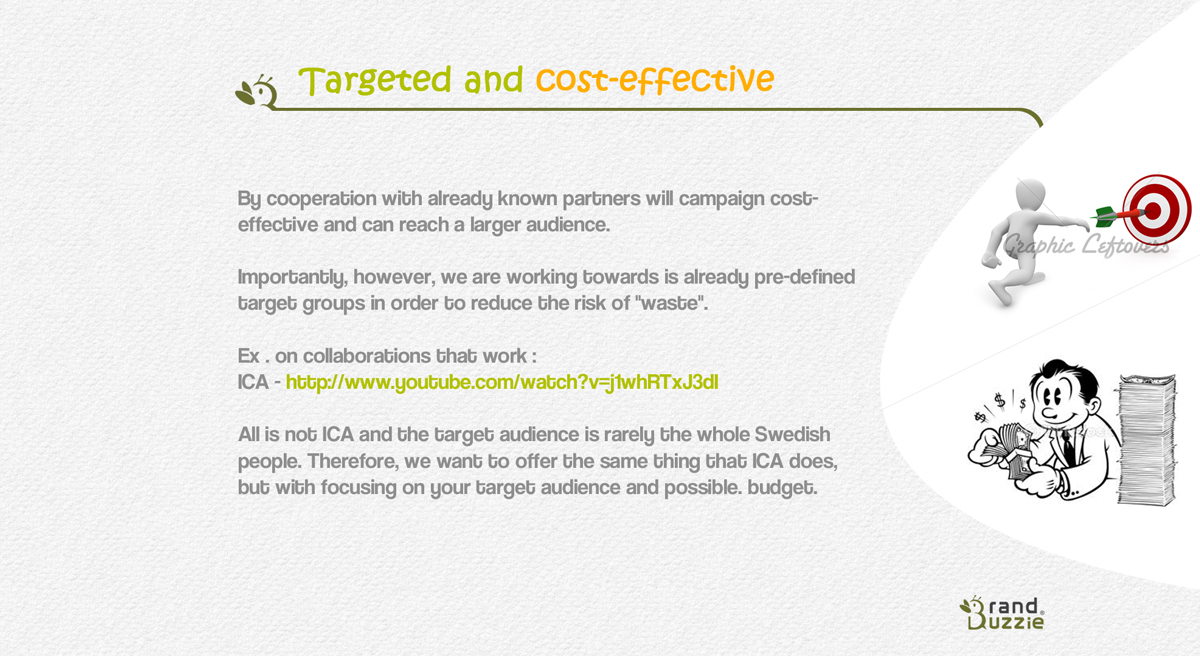 Targeted and cost-effective

By cooperation with already known partners will campaign cost-effective and can reach a larger audience.

Importantly, however, we are working towards is already pre-defined target groups in order to reduce the risk of "waste".

Ex . on collaborations that work :
ICA - http://www.youtube.com/watch?v=j1whRTxJ3dI

All is not ICA and the target audience is rarely the whole Swedish people. Therefore, we want to offer the same thing that ICA does, but with focusing on your target audience and possible. budget.

Graphic Leftovers

$ $ $

Brand Buzzie